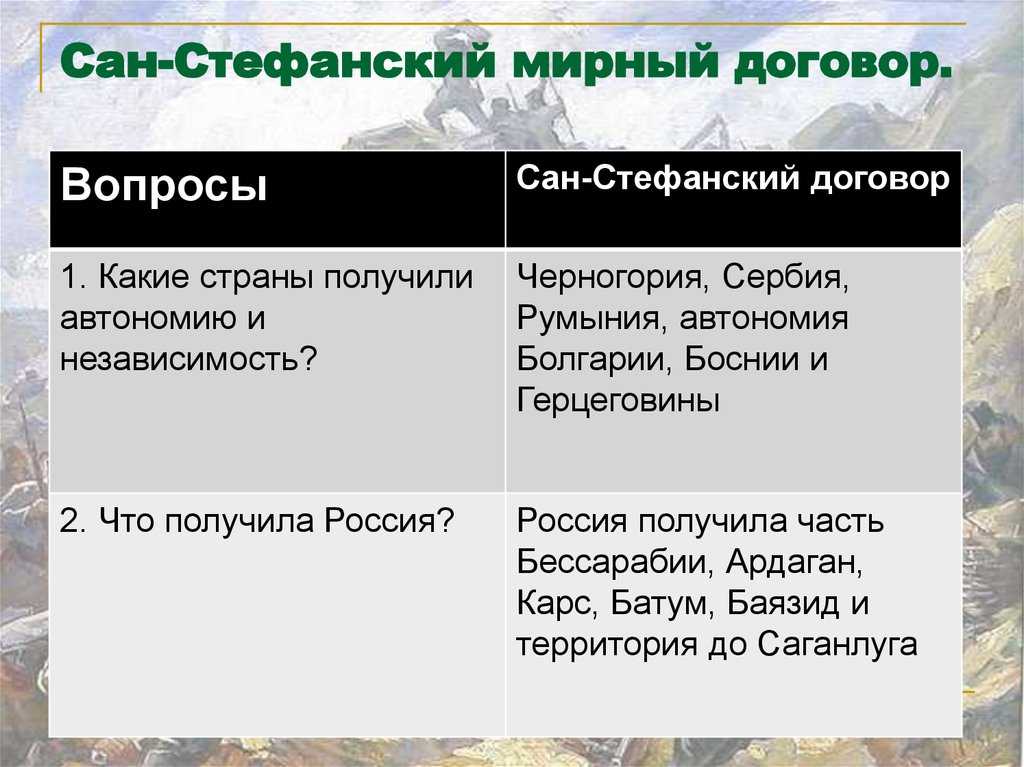 Сан-Стефанский мирный договор.

| Вопросы | Сан-Стефанский договор |
|---|---|
| 1. Какие страны получили автономию и независимость? | Черногория, Сербия, Румыния, автономия Болгарии, Боснии и Герцеговины |
| 2. Что получила Россия? | Россия получила часть Бессарабии, Ардаган, Карс, Батум, Баязид и территория до Саганлуга |